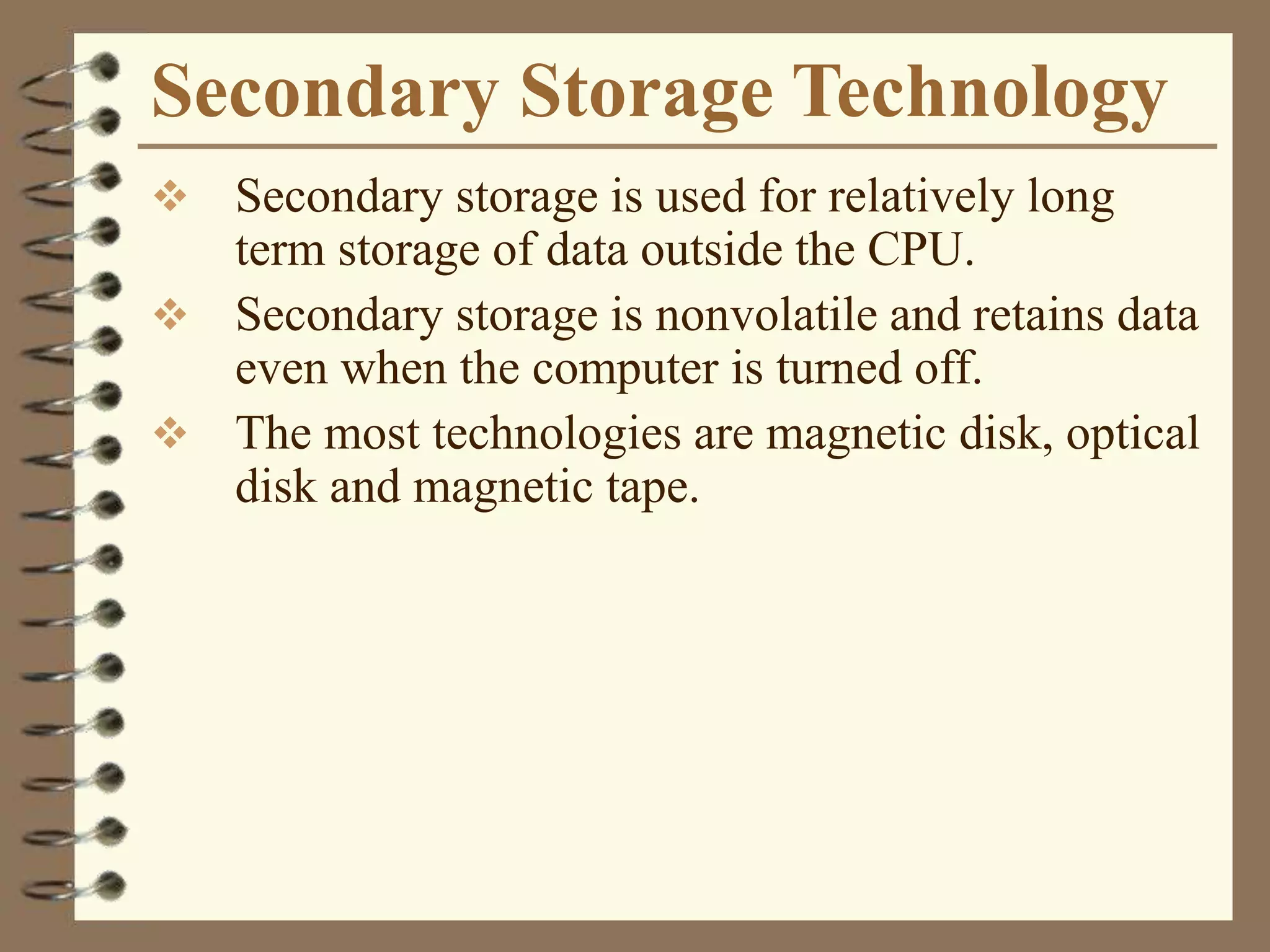 Secondary Storage Technology

❖ Secondary storage is used for relatively long term storage of data outside the CPU.

❖ Secondary storage is nonvolatile and retains data even when the computer is turned off.

❖ The most technologies are magnetic disk, optical disk and magnetic tape.